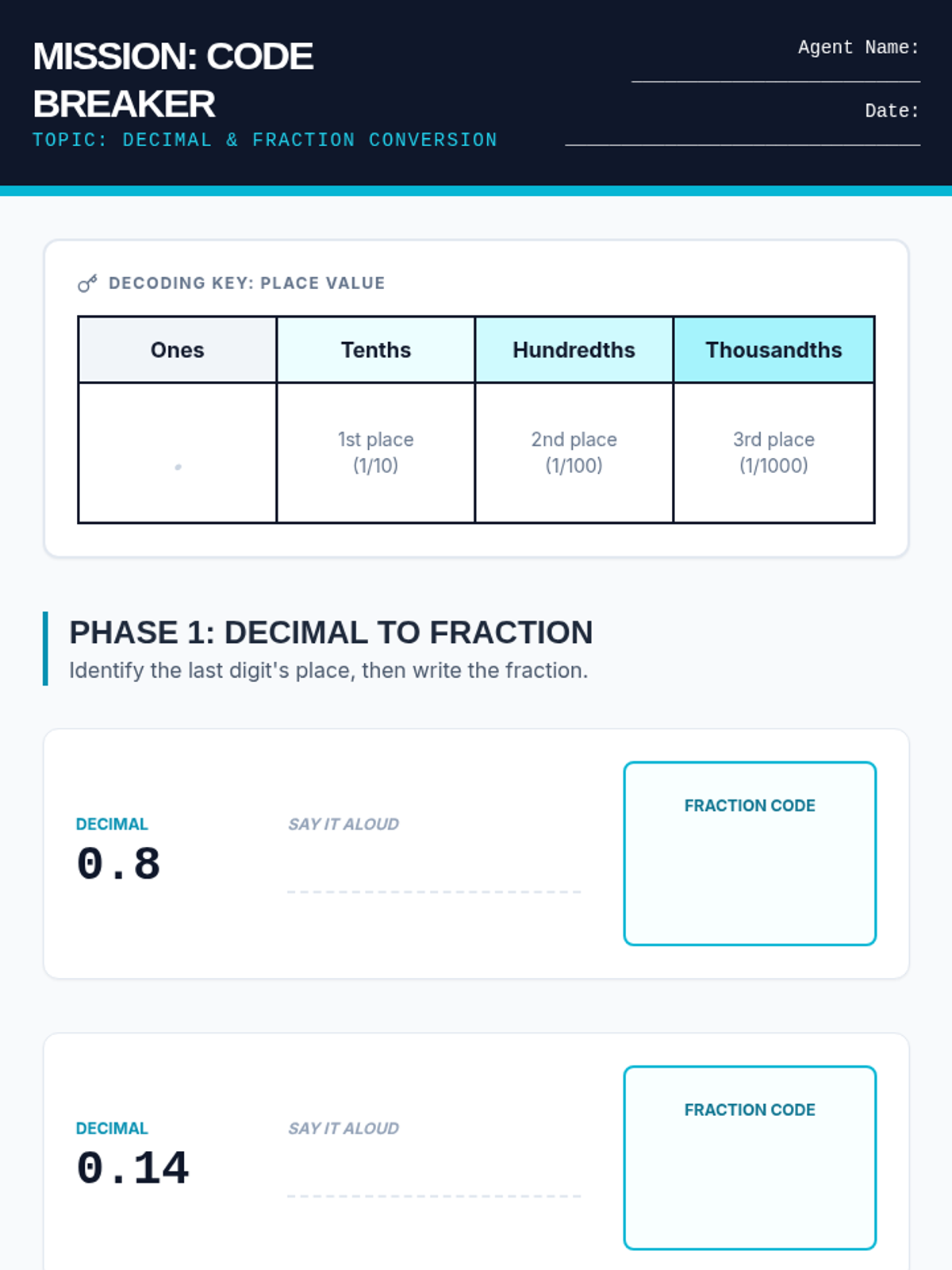 MISSION: CODE BREAKER
TOPIC: DECIMAL & FRACTION CONVERSION

Agent Name:

Date:

DECODING KEY: PLACE VALUE

| Ones | Tenths | Hundredths | Thousandths |
|---|---|---|---|
| . | 1st place (1/10) | 2nd place (1/100) | 3rd place (1/1000) |

PHASE 1: DECIMAL TO FRACTION
Identify the last digit's place, then write the fraction.

DECIMAL
0.8
SAY IT ALOUD
FRACTION CODE

DECIMAL
0.14
SAY IT ALOUD
FRACTION CODE